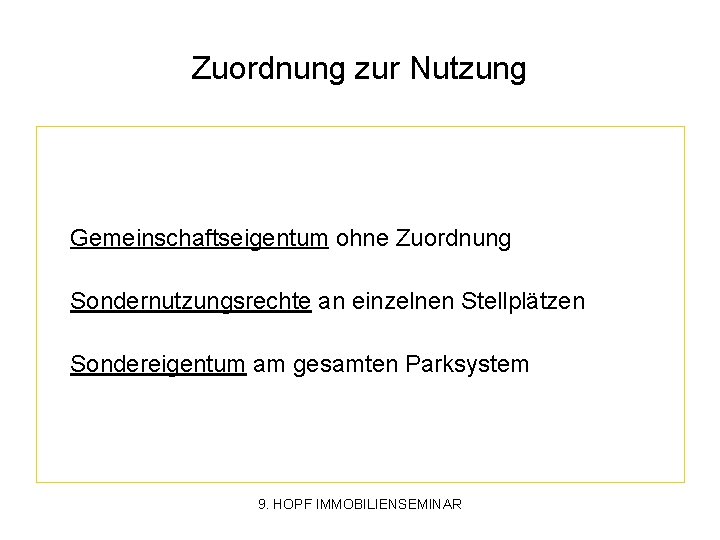 Zuordnung zur Nutzung

Gemeinschaftseigentum ohne Zuordnung

Sondernutzungsrechte an einzelnen Stellplätzen

Sondereigentum am gesamten Parksystem

9. HOPF IMMOBILIENSEMINAR